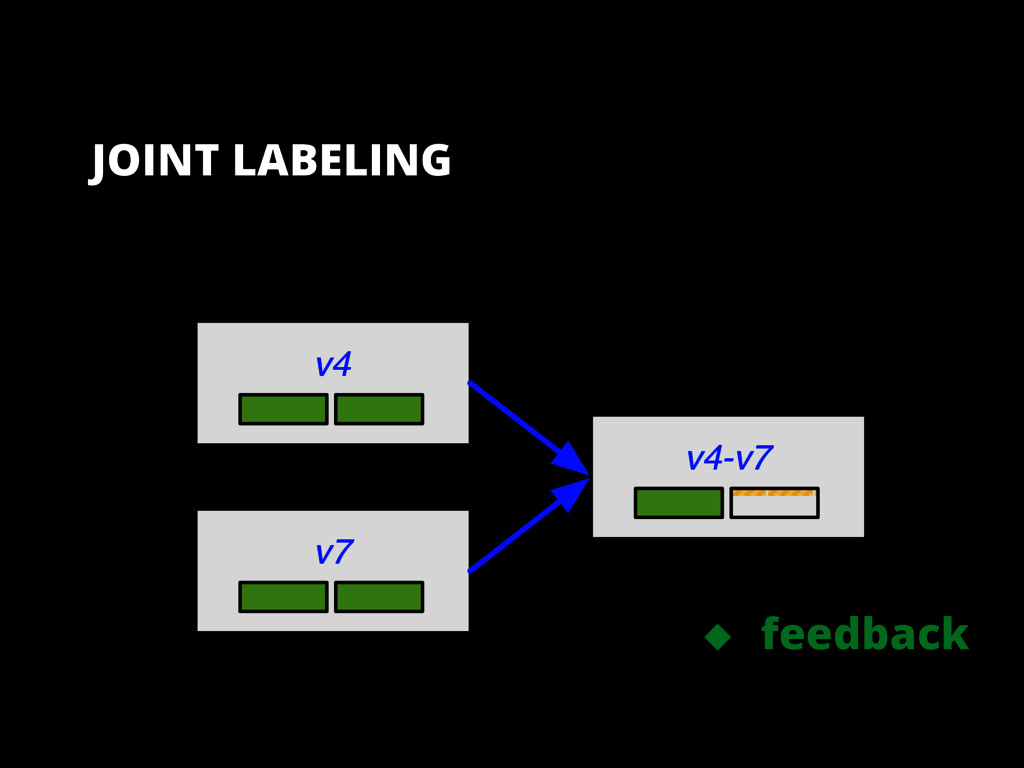 JOINT LABELING

v4

v7

v4-v7

◆ feedback